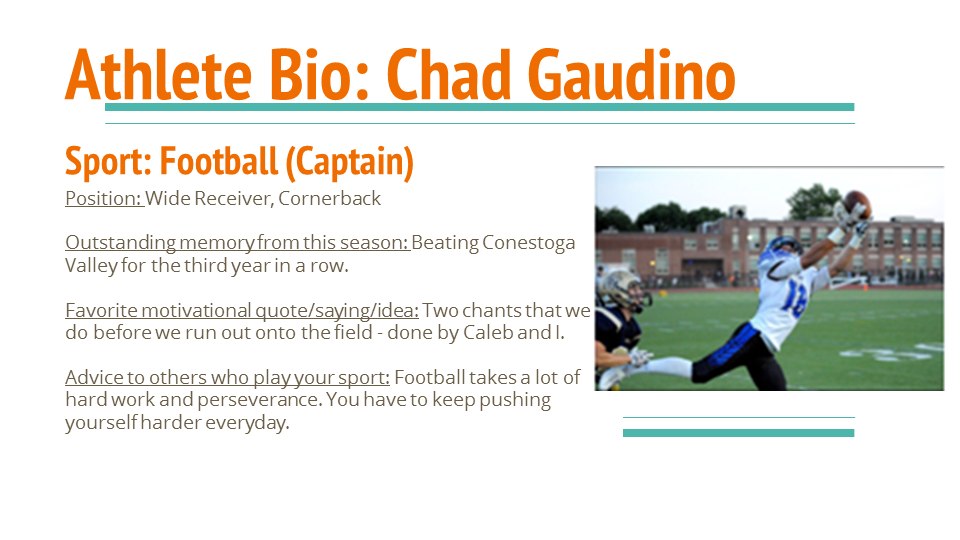 Athlete Bio: Chad Gaudino

Sport: Football (Captain)

Position: Wide Receiver, Cornerback

Outstanding memory from this season: Beating Conestoga Valley for the third year in a row.

Favorite motivational quote/saying/idea: Two chants that we do before we run out onto the field - done by Caleb and I.

Advice to others who play your sport: Football takes a lot of hard work and perseverance. You have to keep pushing yourself harder everyday.

18